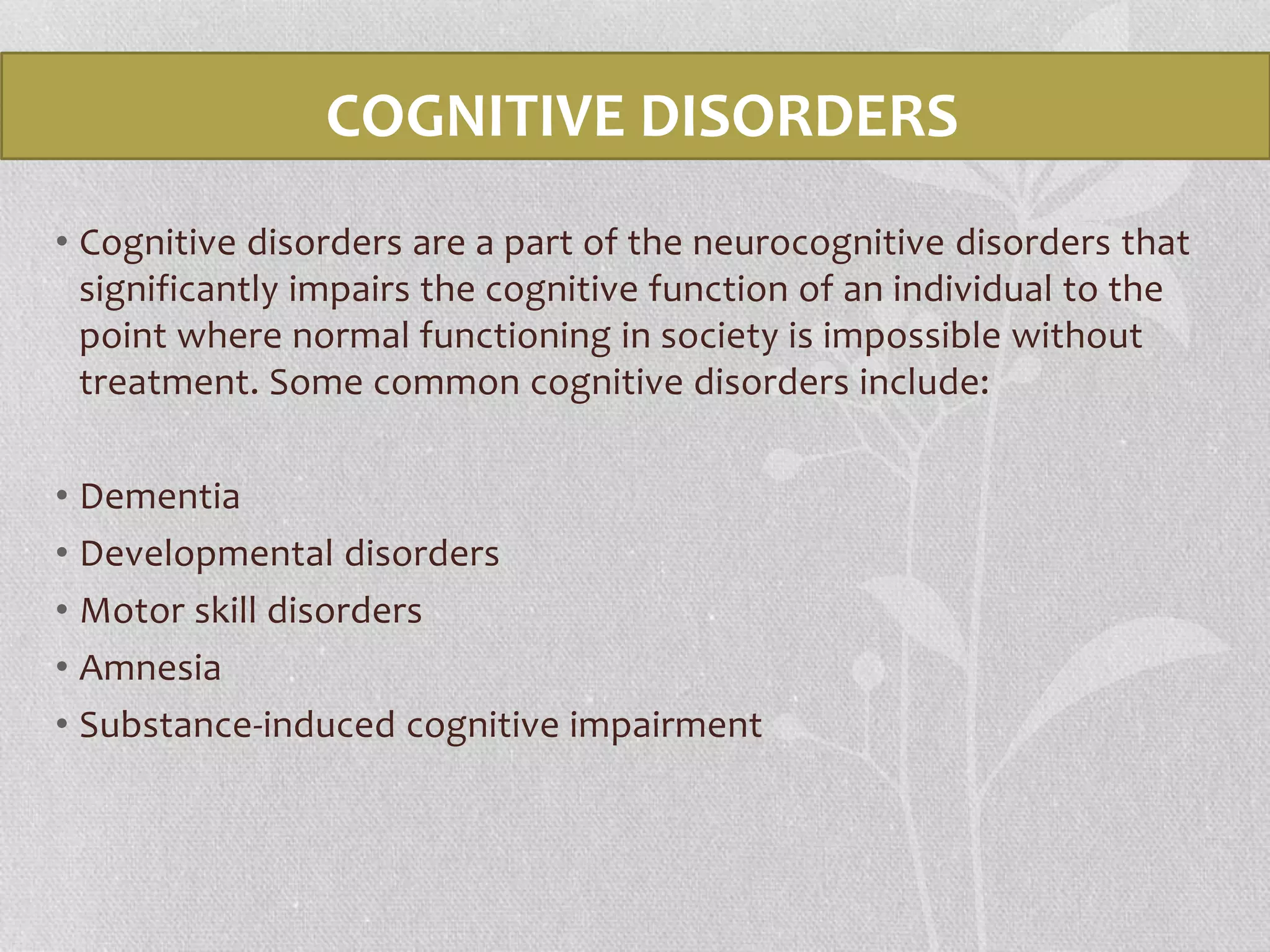 COGNITIVE DISORDERS

• Cognitive disorders are a part of the neurocognitive disorders that significantly impairs the cognitive function of an individual to the point where normal functioning in society is impossible without treatment. Some common cognitive disorders include:

• Dementia
• Developmental disorders
• Motor skill disorders
• Amnesia
• Substance-induced cognitive impairment